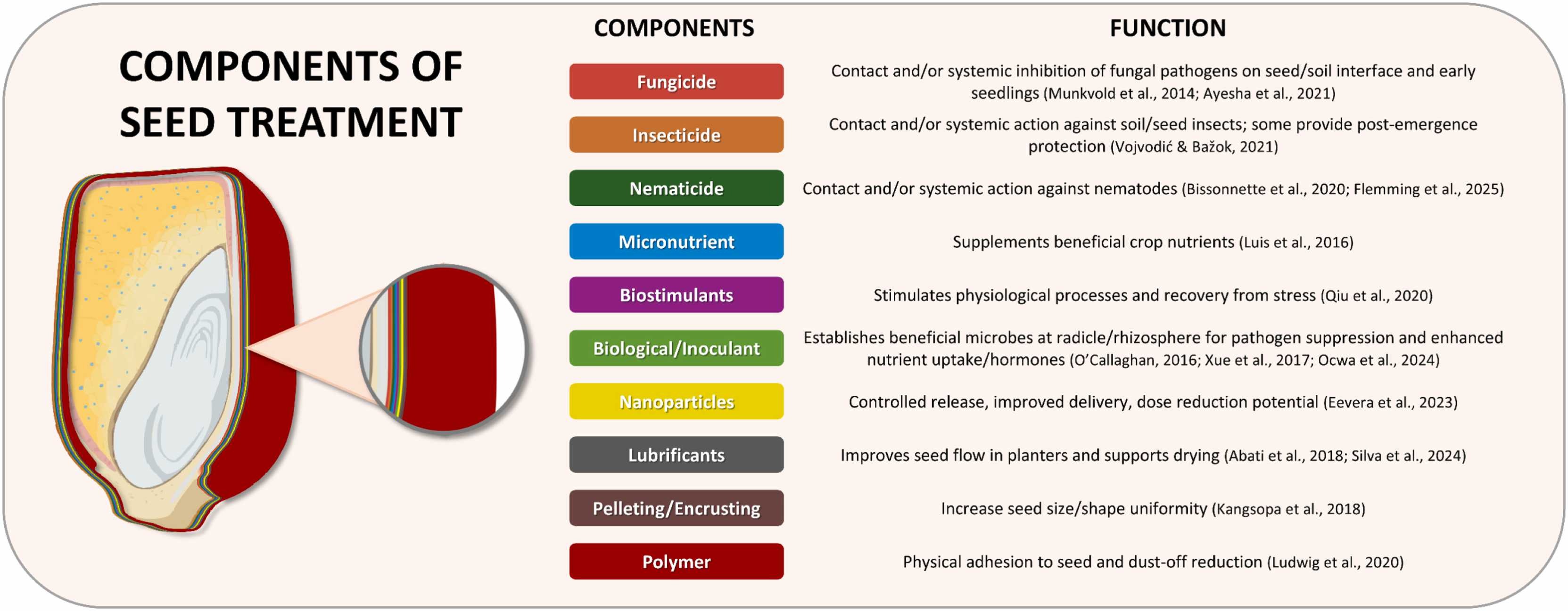 COMPONENTS OF SEED TREATMENT

| COMPONENTS | FUNCTION |
|---|---|
| Fungicide | Contact and/or systemic inhibition of fungal pathogens on seed/soil interface and early seedlings (Munkvold et al., 2014; Ayesha et al., 2021) |
| Insecticide | Contact and/or systemic action against soil/seed insects; some provide post-emergence protection (Vojvodić & Bažok, 2021) |
| Nematicide | Contact and/or systemic action against nematodes (Bissonnette et al., 2020; Flemming et al., 2025) |
| Micronutrient | Supplements beneficial crop nutrients (Luis et al., 2016) |
| Biostimulants | Stimulates physiological processes and recovery from stress (Qiu et al., 2020) |
| Biological/Inoculant | Establishes beneficial microbes at radicle/rhizosphere for pathogen suppression and enhanced nutrient uptake/hormones (O'Callaghan, 2016; Xue et al., 2017; Ocwa et al., 2024) |
| Nanoparticles | Controlled release, improved delivery, dose reduction potential (Eevera et al., 2023) |
| Lubrificants | Improves seed flow in planters and supports drying (Abati et al., 2018; Silva et al., 2024) |
| Pelleting/Encrusting | Increase seed size/shape uniformity (Kangsopa et al., 2018) |
| Polymer | Physical adhesion to seed and dust-off reduction (Ludwig et al., 2020) |